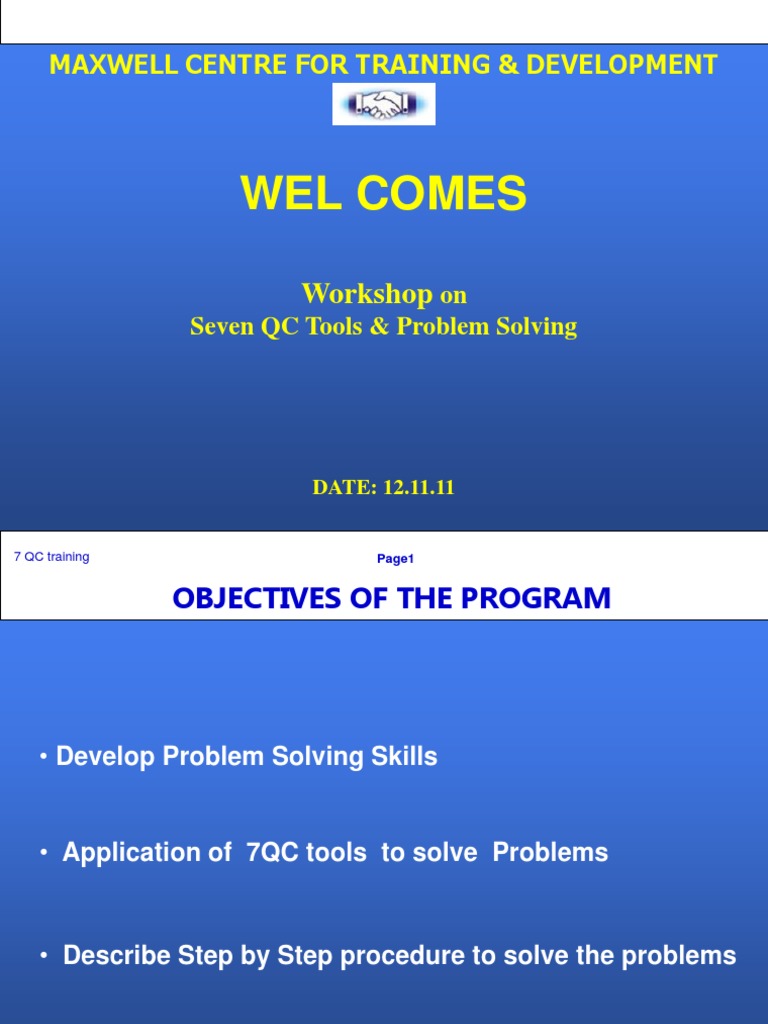 MAXWELL CENTRE FOR TRAINING & DEVELOPMENT

WEL COMES

Workshop on
Seven QC Tools & Problem Solving

DATE: 12.11.11

7 QC training

Page1

OBJECTIVES OF THE PROGRAM

• Develop Problem Solving Skills

• Application of 7QC tools to solve Problems

• Describe Step by Step procedure to solve the problems